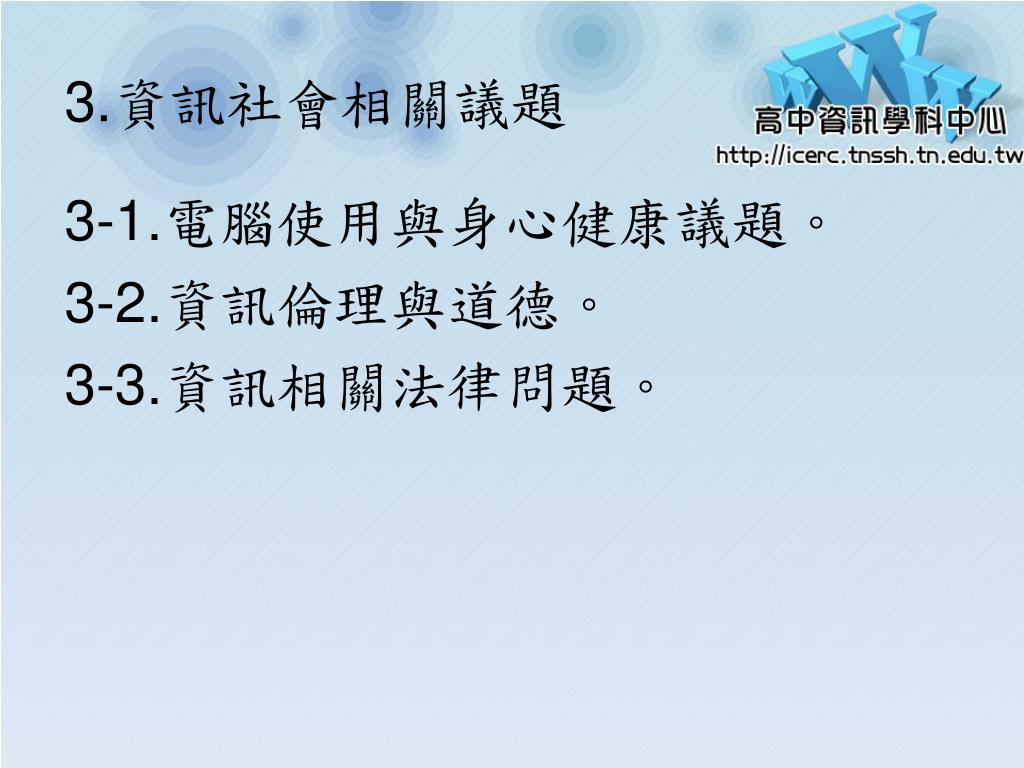 3.資訊社會相關議題

WWW
高中資訊學科中心
http://icerc.tnssh.tn.edu.tw

3-1.電腦使用與身心健康議題。
3-2.資訊倫理與道德。
3-3.資訊相關法律問題。